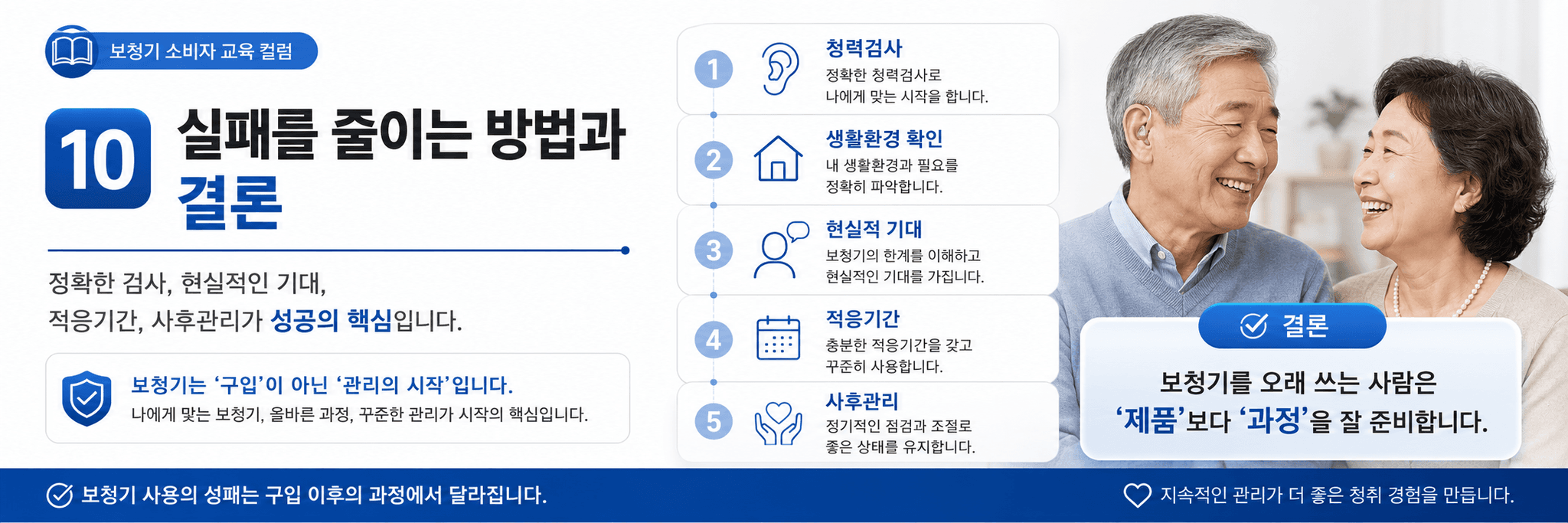 보청기 소비자 교육 컬럼

10 실패를 줄이는 방법과 결론

정확한 검사, 현실적인 기대,
적응기간, 사후관리가 성공의 핵심입니다.

보청기는 '구입'이 아닌 '관리의 시작'입니다.
나에게 맞는 보청기, 올바른 과정, 꾸준한 관리가 시작의 핵심입니다.

1 청력검사
정확한 청력검사로
나에게 맞는 시작을 합니다.

2 생활환경 확인
내 생활환경과 필요를
정확히 파악합니다.

3 현실적 기대
보청기의 한계를 이해하고
현실적인 기대를 가집니다.

4 적응기간
충분한 적응기간을 갖고
꾸준히 사용합니다.

5 사후관리
정기적인 점검과 조절로
좋은 상태를 유지합니다.

결론
보청기를 오래 쓰는 사람은
'제품'보다 '과정'을 잘 준비합니다.

보청기 사용의 성패는 구입 이후의 과정에서 달라집니다.

지속적인 관리가 더 좋은 청취 경험을 만듭니다.